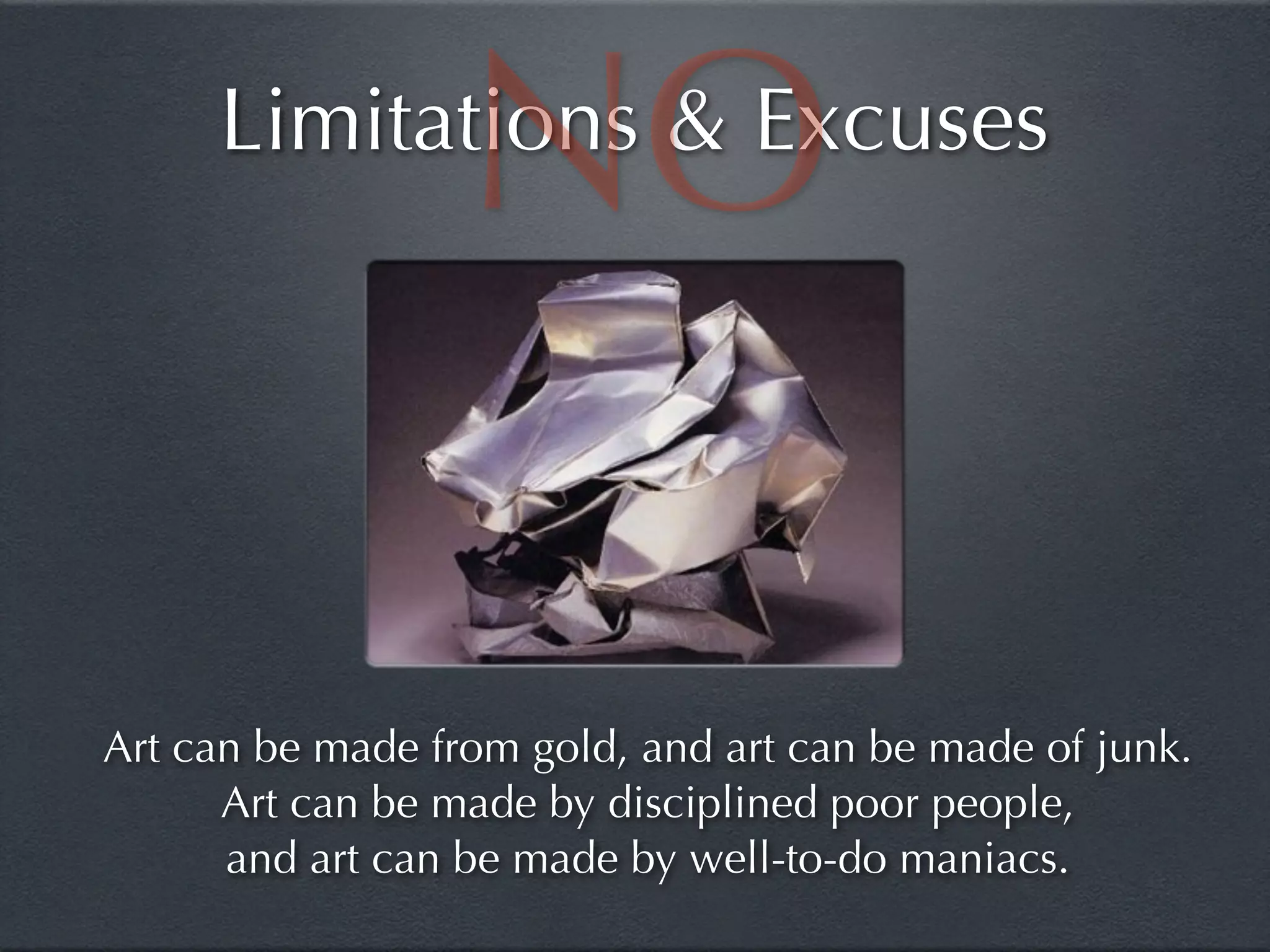 NO Limitations & Excuses

Art can be made from gold, and art can be made of junk. Art can be made by disciplined poor people, and art can be made by well-to-do maniacs.